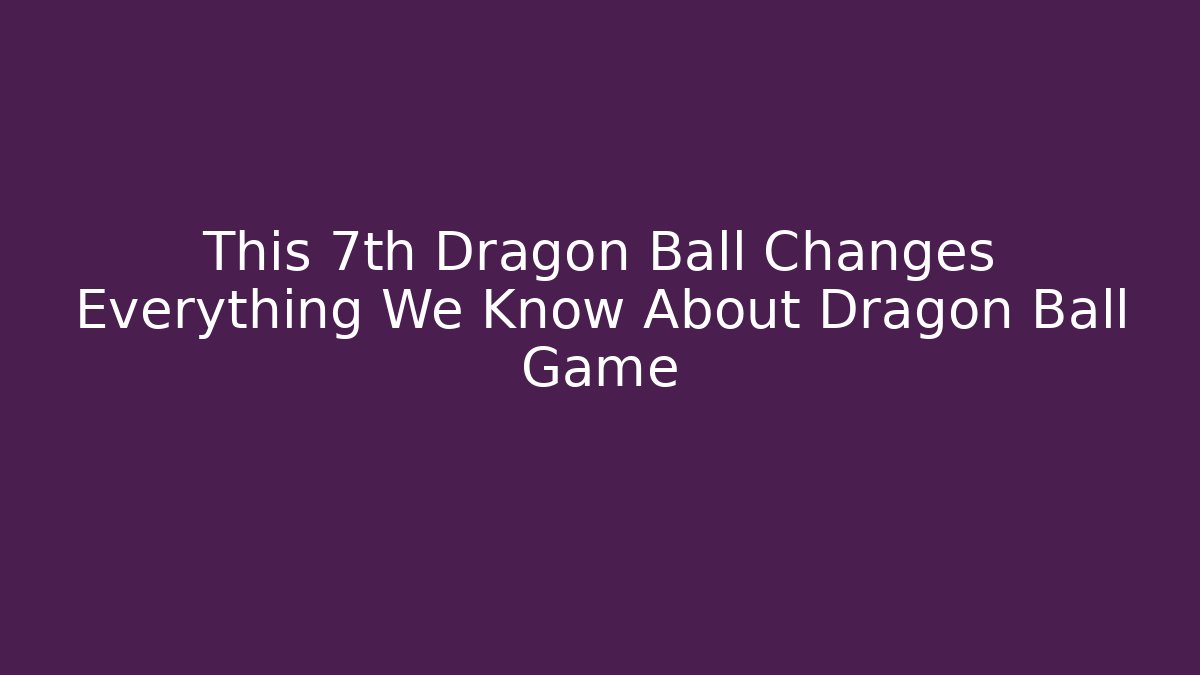 This 7th Dragon Ball Changes Everything We Know About Dragon Ball Game